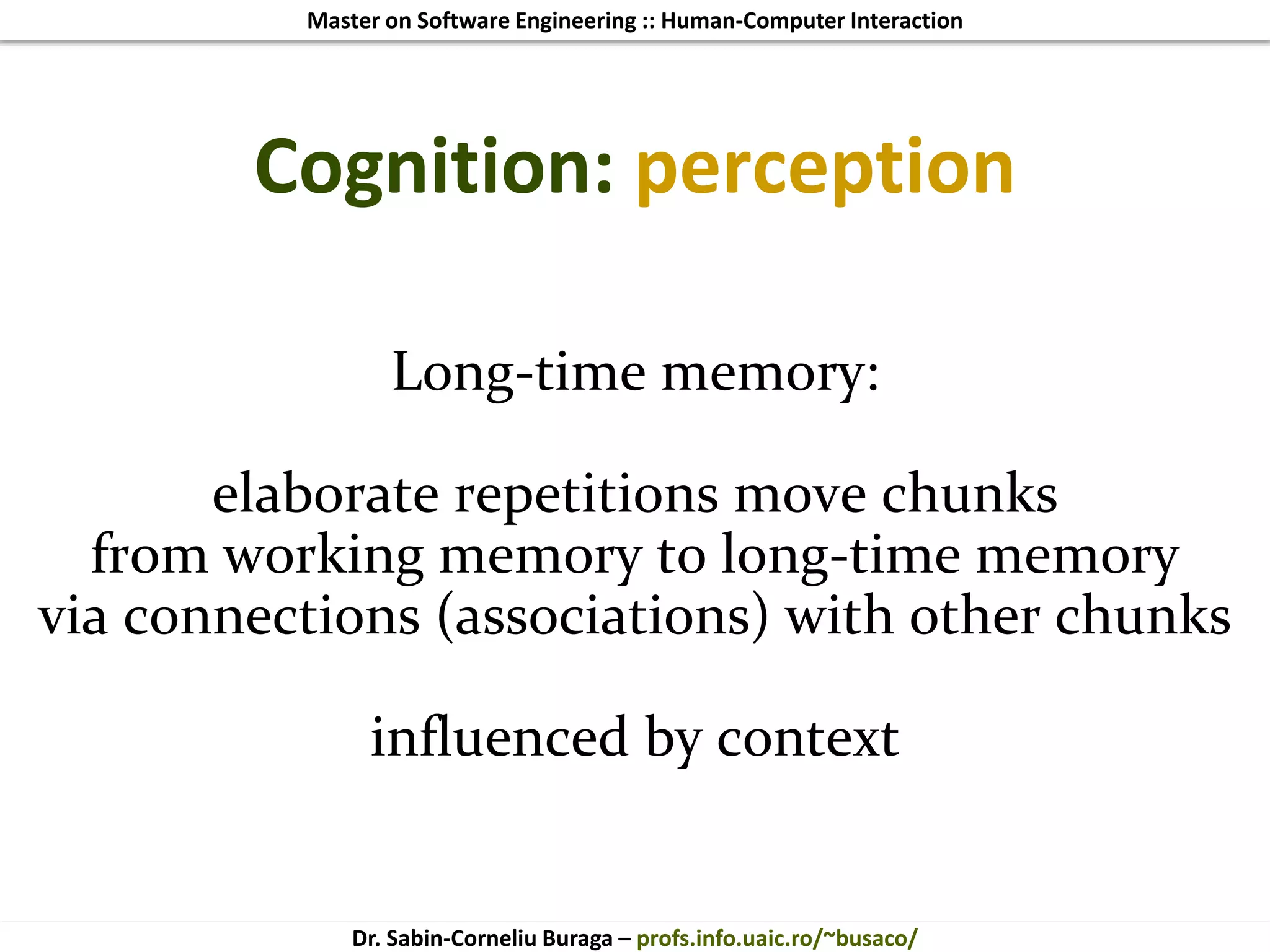 Master on Software Engineering :: Human-Computer Interaction

Cognition: perception

Long-time memory:

elaborate repetitions move chunks from working memory to long-time memory via connections (associations) with other chunks

influenced by context

Dr. Sabin-Corneliu Buraga – profs.info.uaic.ro/~busaco/